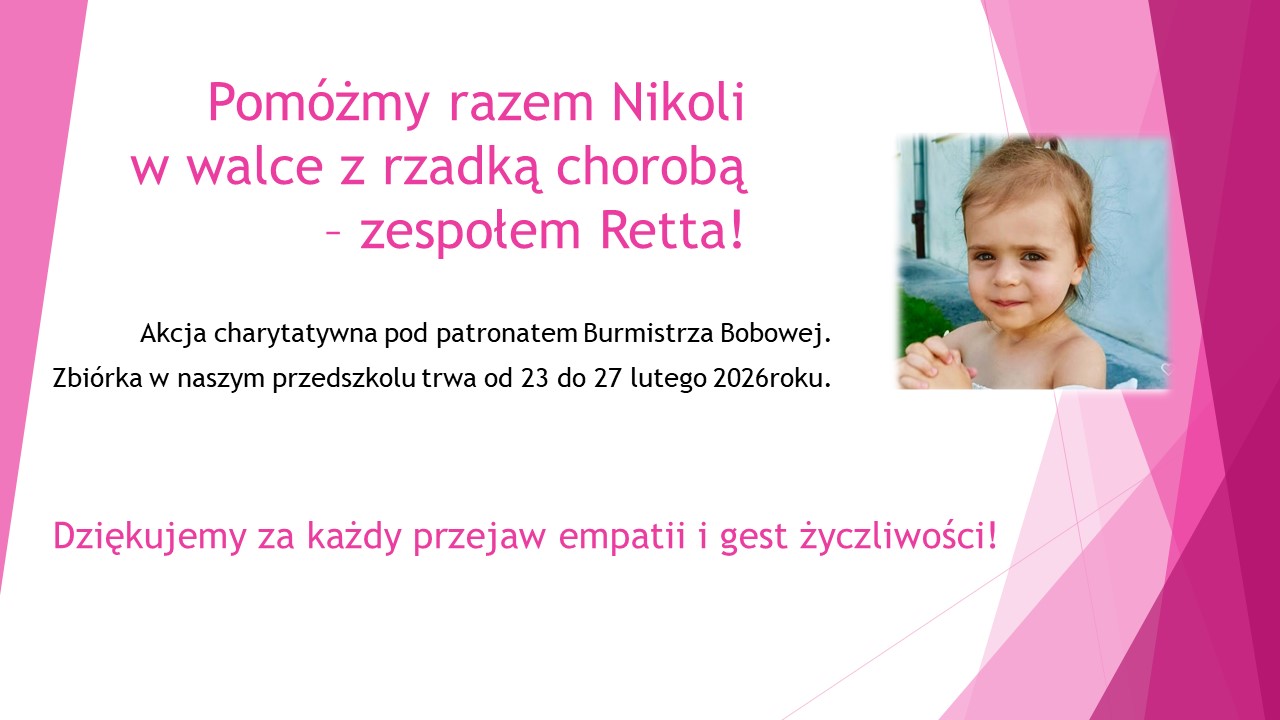 Pomóżmy razem Nikoli w walce z rzadką chorobą – zespołem Retta!

Akcja charytatywna pod patronatem Burmistrza Bobowej.

Zbiórka w naszym przedszkolu trwa od 23 do 27 lutego 2026roku.

Dziękujemy za każdy przejaw empatii i gest życzliwości!